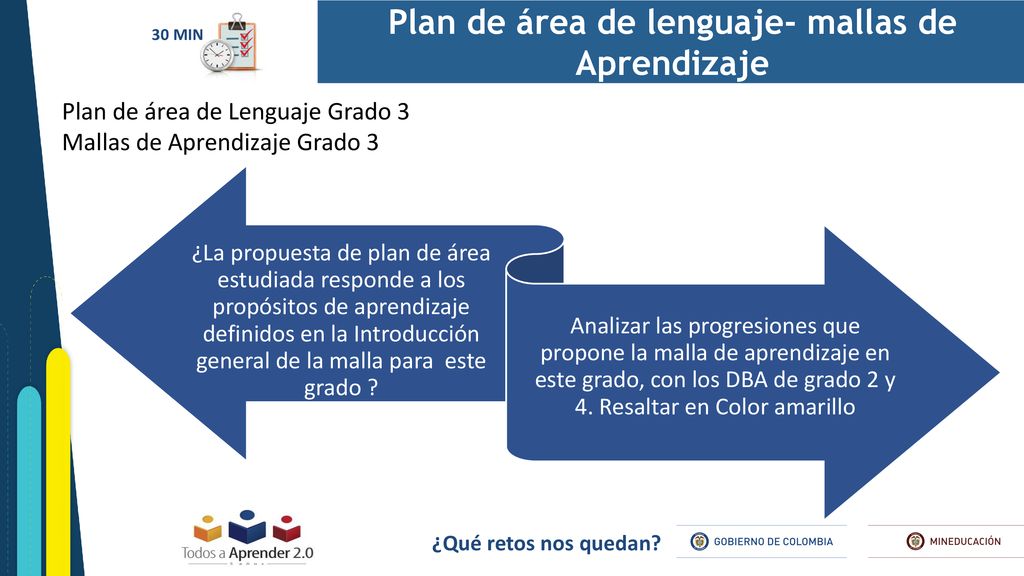 30 MIN

Plan de área de lenguaje- mallas de Aprendizaje

Plan de área de Lenguaje Grado 3
Mallas de Aprendizaje Grado 3

¿La propuesta de plan de área estudiada responde a los propósitos de aprendizaje definidos en la Introducción general de la malla para este grado ?

Analizar las progresiones que propone la malla de aprendizaje en este grado, con los DBA de grado 2 y 4. Resaltar en Color amarillo

Todos a Aprender 2.0

¿Qué retos nos quedan?

GOBIERNO DE COLOMBIA

MINEDUCACIÓN